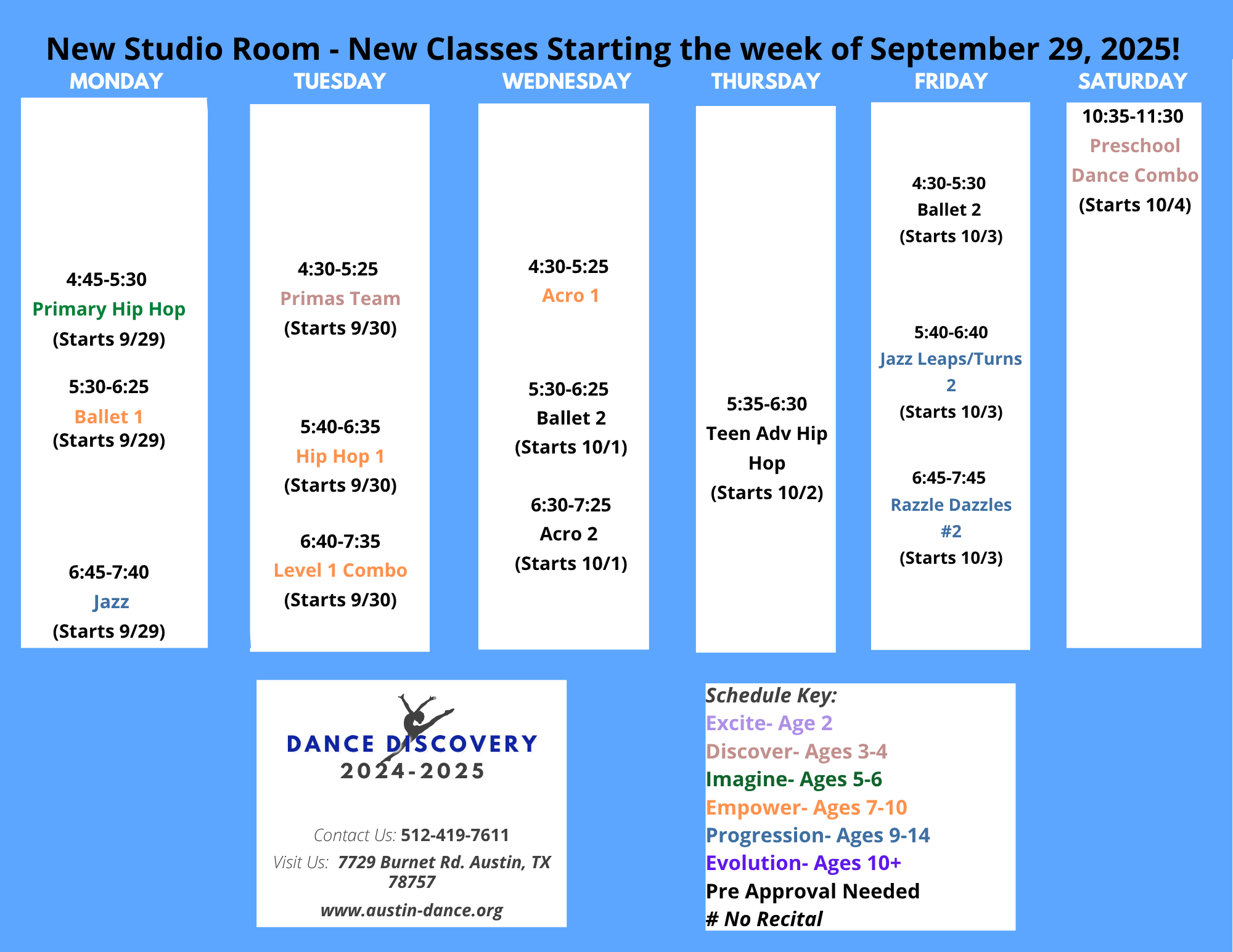 New Studio Room - New Classes Starting the week of September 29, 2025!

MONDAY

4:45-5:30
Primary Hip Hop
(Starts 9/29)

5:30-6:25
Ballet 1
(Starts 9/29)

6:45-7:40
Jazz
(Starts 9/29)

TUESDAY

4:30-5:25
Primas Team
(Starts 9/30)

5:40-6:35
Hip Hop 1
(Starts 9/30)

6:40-7:35
Level 1 Combo
(Starts 9/30)

WEDNESDAY

4:30-5:25
Acro 1

5:30-6:25
Ballet 2
(Starts 10/1)

6:30-7:25
Acro 2
(Starts 10/1)

THURSDAY

5:35-6:30
Teen Adv Hip Hop
(Starts 10/2)

FRIDAY

4:30-5:30
Ballet 2
(Starts 10/3)

5:40-6:40
Jazz Leaps/Turns 2
(Starts 10/3)

6:45-7:45
Razzle Dazzles #2
(Starts 10/3)

SATURDAY

10:35-11:30
Preschool Dance Combo
(Starts 10/4)

DANCE DISCOVERY
2024-2025

Contact Us: 512-419-7611
Visit Us: 7729 Burnet Rd. Austin, TX 78757
www.austin-dance.org

Schedule Key:
Excite- Age 2
Discover- Ages 3-4
Imagine- Ages 5-6
Empower- Ages 7-10
Progression- Ages 9-14
Evolution- Ages 10+
Pre Approval Needed
# No Recital